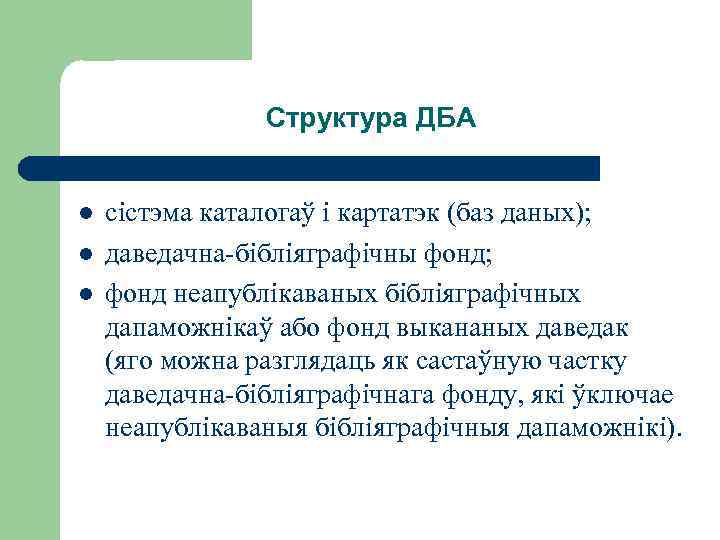 Структура ДБА

- сістэма каталогаў і картатэк (баз даных);
- даведачна-бібліяграфічны фонд;
- фонд неапублікаваных бібліяграфічных дапаможнікаў або фонд выкананых даведак (яго можна разглядаць як састаўную частку даведачна-бібліяграфічнага фонду, які ўключае неапублікаваныя бібліяграфічныя дапаможнікі).